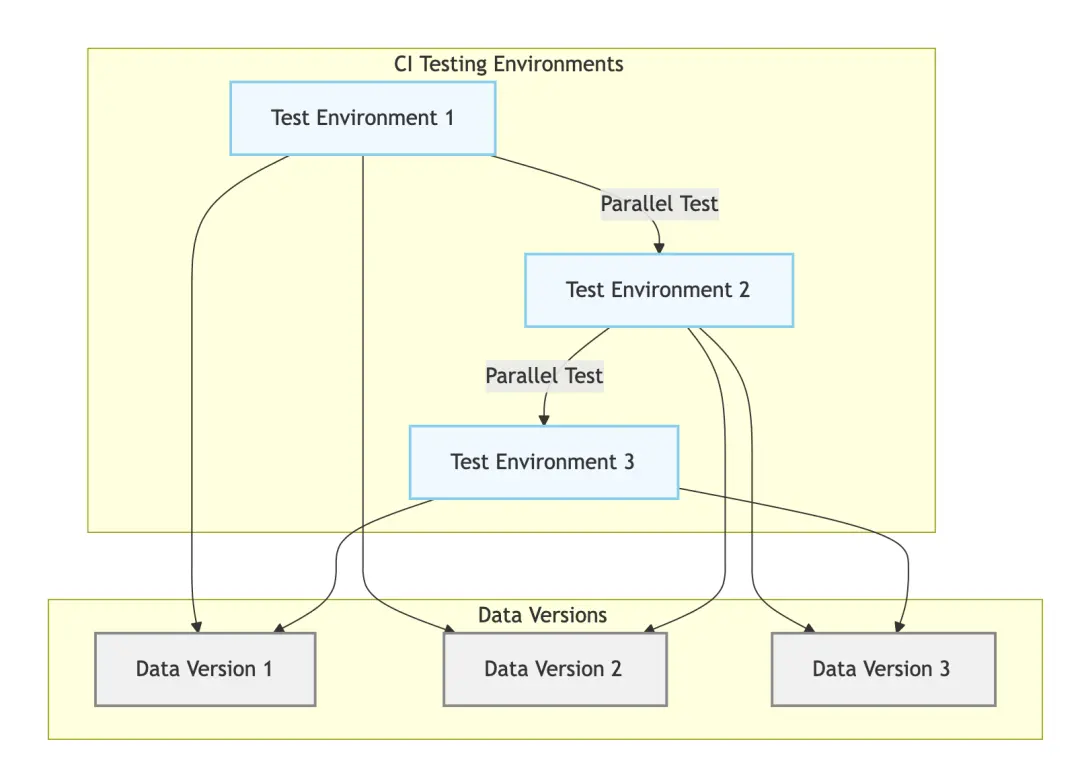 CI Testing Environments

Test Environment 1

Parallel Test

Test Environment 2

Parallel Test

Test Environment 3

Data Versions

Data Version 1

Data Version 2

Data Version 3